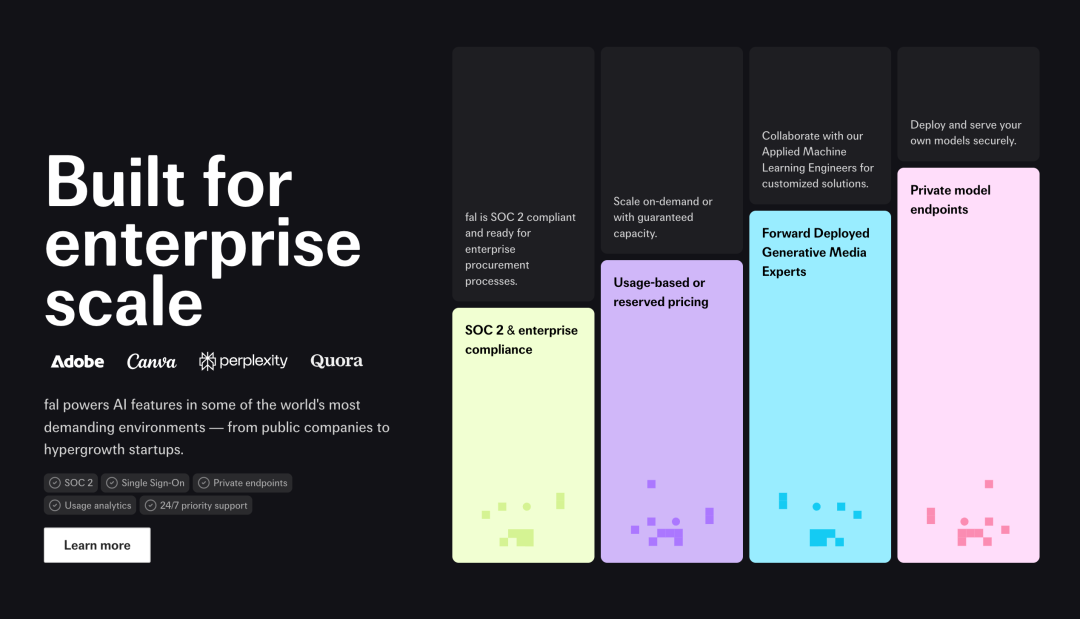 Built for enterprise scale

Adobe Canva perplexity Quora

fal powers AI features in some of the world's most demanding environments — from public companies to hypergrowth startups.

SOC 2
Single Sign-On
Private endpoints
Usage analytics
24/7 priority support

Learn more

fal is SOC 2 compliant and ready for enterprise procurement processes.

SOC 2 & enterprise compliance

Scale on-demand or with guaranteed capacity.

Usage-based or reserved pricing

Collaborate with our Applied Machine Learning Engineers for customized solutions.

Forward Deployed Generative Media Experts

Deploy and serve your own models securely.

Private model endpoints